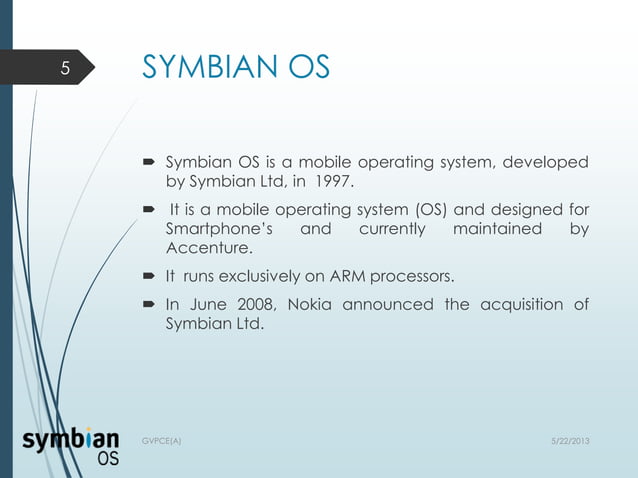 5

SYMBIAN OS

Symbian OS is a mobile operating system, developed by Symbian Ltd, in 1997.

It is a mobile operating system (OS) and designed for Smartphone's and currently maintained by Accenture.

It runs exclusively on ARM processors.

In June 2008, Nokia announced the acquisition of Symbian Ltd.

symbian OS

GVPCE(A)

5/22/2013